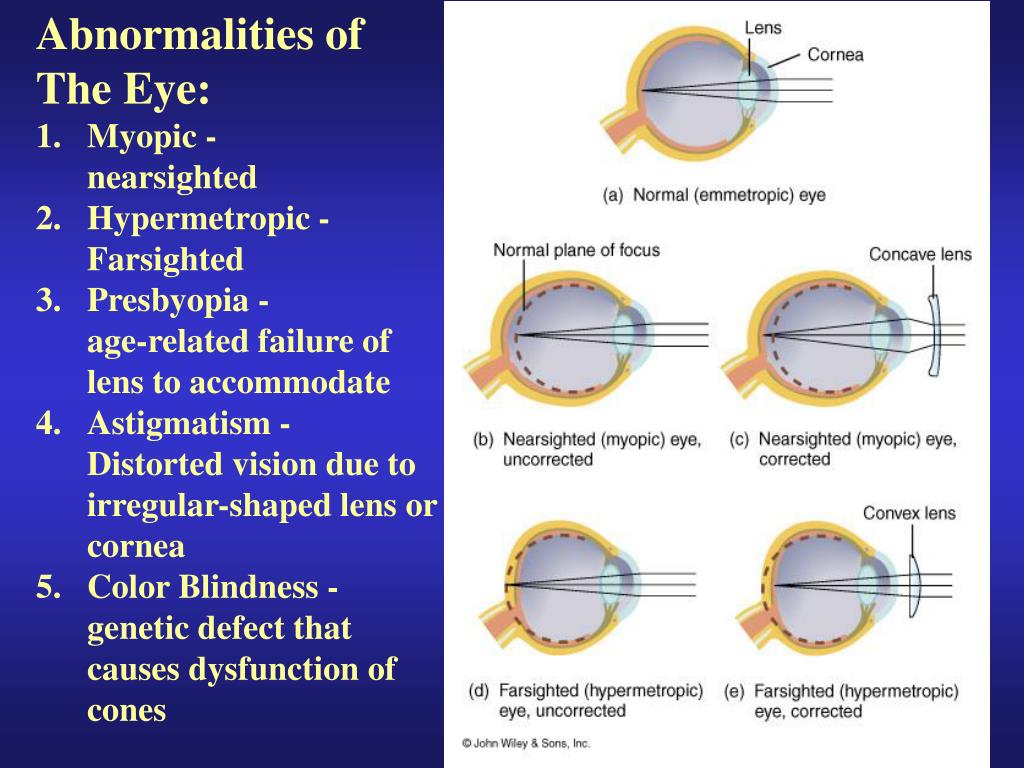 Abnormalities of The Eye:

1. Myopic - nearsighted
2. Hypermetropic - Farsighted
3. Presbyopia - age-related failure of lens to accommodate
4. Astigmatism - Distorted vision due to irregular-shaped lens or cornea
5. Color Blindness - genetic defect that causes dysfunction of cones

Lens
Cornea
(a) Normal (emmetropic) eye

Normal plane of focus
Concave lens
(b) Nearsighted (myopic) eye, uncorrected
(c) Nearsighted (myopic) eye, corrected

Convex lens
(d) Farsighted (hypermetropic) eye, uncorrected
(e) Farsighted (hypermetropic) eye, corrected

© John Wiley & Sons, Inc.